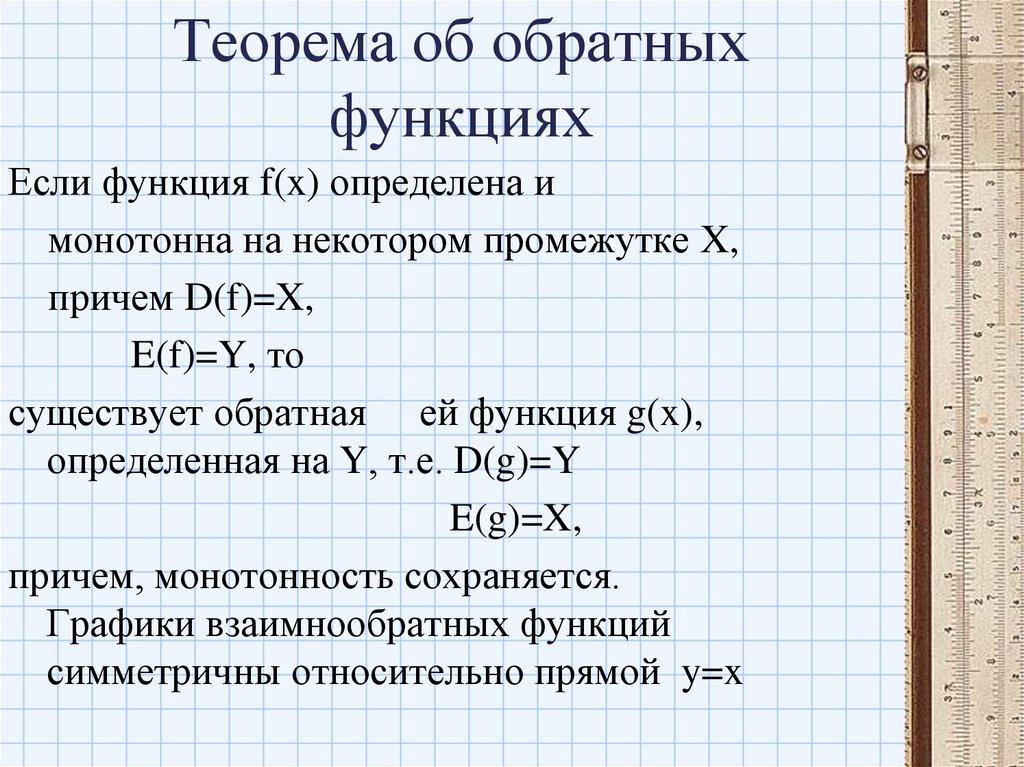 Теорема об обратных функциях

Если функция f(x) определена и монотонна на некотором промежутке X, причем D(f)=X,

E(f)=Y, то

существует обратная ей функция g(x), определенная на Y, т.е. D(g)=Y

E(g)=X,

причем, монотонность сохраняется. Графики взаимнообратных функций симметричны относительно прямой y=x